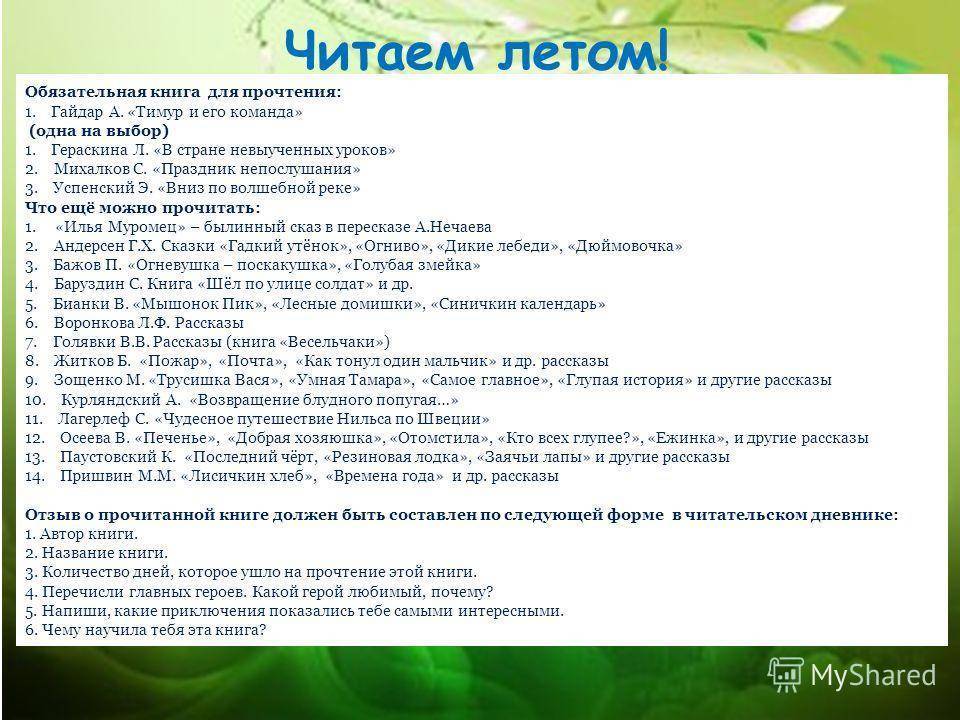 Читаем летом!

Обязательная книга для прочтения:
1. Гайдар А. «Тимур и его команда»
(одна на выбор)
1. Гераскина Л. «В стране невыученных уроков»
2. Михалков С. «Праздник непослушания»
3. Успенский Э. «Вниз по волшебной реке»
Что ещё можно прочитать:
1. «Илья Муромец» – былинный сказ в пересказе А.Нечаева
2. Андерсен Г.Х. Сказки «Гадкий утёнок», «Огниво», «Дикие лебеди», «Дюймовочка»
3. Бажов П. «Огневушка – поскакушка», «Голубая змейка»
4. Баруздин С. Книга «Шёл по улице солдат» и др.
5. Бианки В. «Мышонок Пик», «Лесные домишки», «Синичкин календарь»
6. Воронкова Л.Ф. Рассказы
7. Голявки В.В. Рассказы (книга «Весельчаки»)
8. Житков Б. «Пожар», «Почта», «Как тонул один мальчик» и др. рассказы
9. Зощенко М. «Трусишка Вася», «Умная Тамара», «Самое главное», «Глупая история» и другие рассказы
10. Курляндский А. «Возвращение блудного попугая...»
11. Лагерлеф С. «Чудесное путешествие Нильса по Швеции»
12. Осеева В. «Печенье», «Добрая хозяюшка», «Отомстила», «Кто всех глупее?», «Ежинка», и другие рассказы
13. Паустовский К. «Последний чёрт, «Резиновая лодка», «Заячьи лапы» и другие рассказы
14. Пришвин М.М. «Лисичкин хлеб», «Времена года» и др. рассказы

Отзыв о прочитанной книге должен быть составлен по следующей форме в читательском дневнике:
1. Автор книги.
2. Название книги.
3. Количество дней, которое ушло на прочтение этой книги.
4. Перечисли главных героев. Какой герой любимый, почему?
5. Напиши, какие приключения показались тебе самыми интересными.
6. Чему научила тебя эта книга?

MyShared